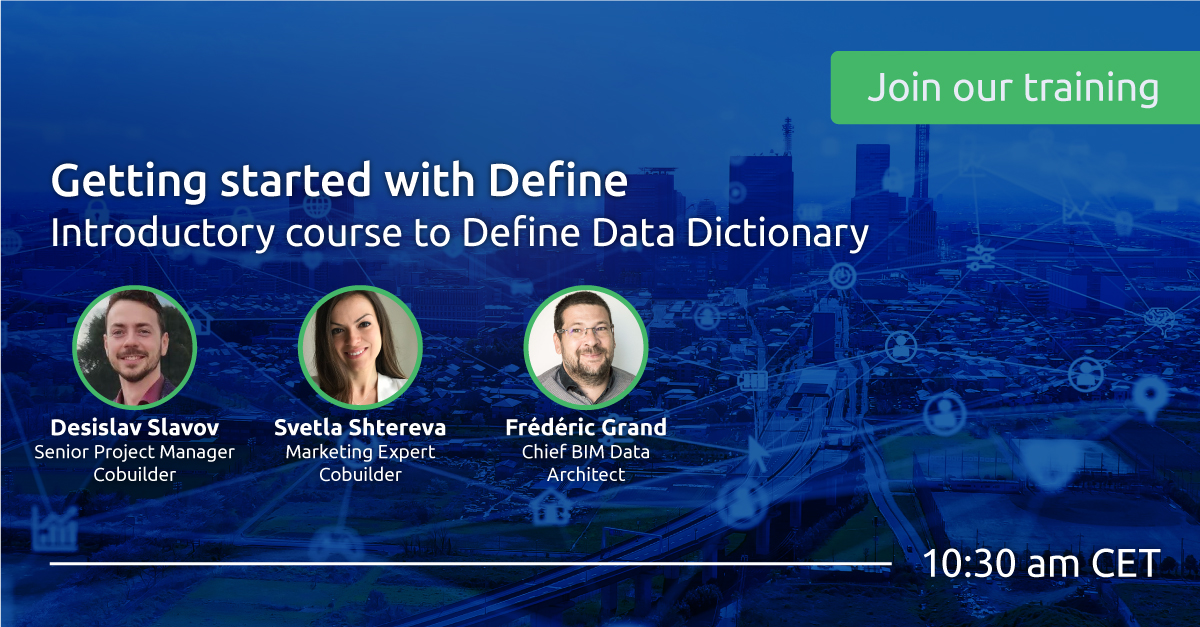 Join our training

Getting started with Define
Introductory course to Define Data Dictionary

Desislav Slavov
Senior Project Manager
Cobuilder

Svetla Shtereva
Marketing Expert
Cobuilder

Frédéric Grand
Chief BIM Data
Architect

10:30 am CET